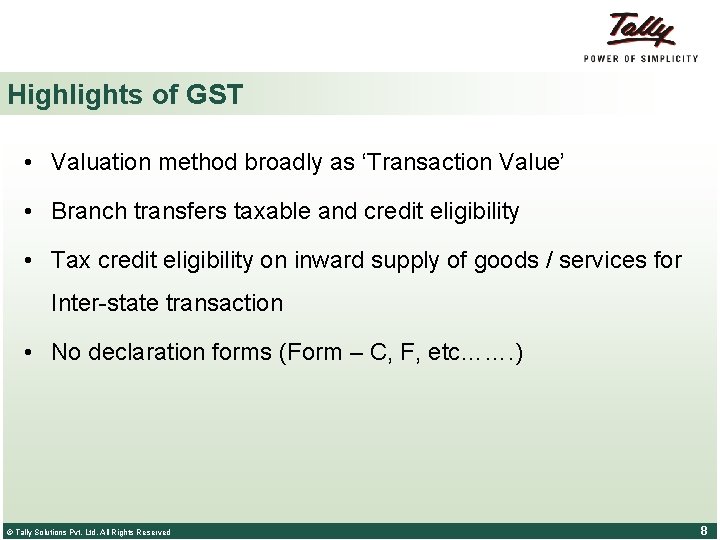 Tally
POWER OF SIMPLICITY

Highlights of GST

• Valuation method broadly as ‘Transaction Value’

• Branch transfers taxable and credit eligibility

• Tax credit eligibility on inward supply of goods / services for Inter-state transaction

• No declaration forms (Form – C, F, etc…….)

© Tally Solutions Pvt. Ltd. All Rights Reserved

8